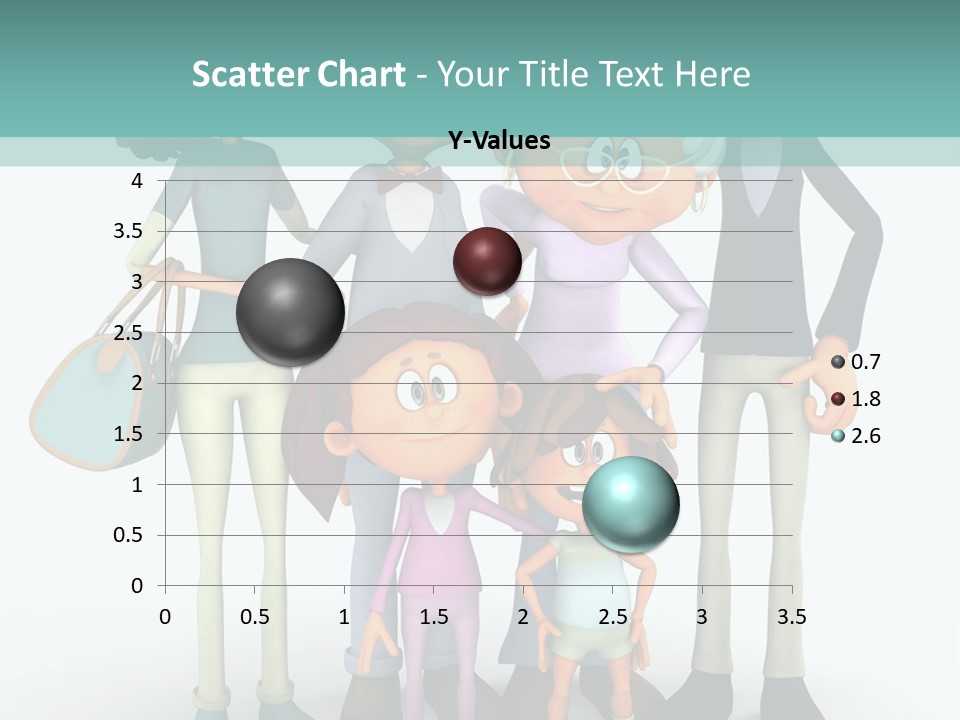 Scatter Chart - Your Title Text Here

Y-Values

4
3.5
3
2.5
2
1.5
1
0.5
0

0 0.5 1 1.5 2 2.5 3 3.5

0.7
1.8
2.6